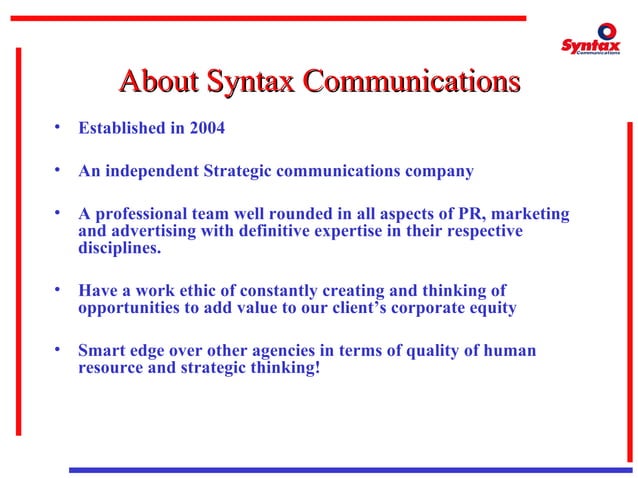 Syntax Communications

About Syntax Communications

• Established in 2004

• An independent Strategic communications company

• A professional team well rounded in all aspects of PR, marketing and advertising with definitive expertise in their respective disciplines.

• Have a work ethic of constantly creating and thinking of opportunities to add value to our client's corporate equity

• Smart edge over other agencies in terms of quality of human resource and strategic thinking!